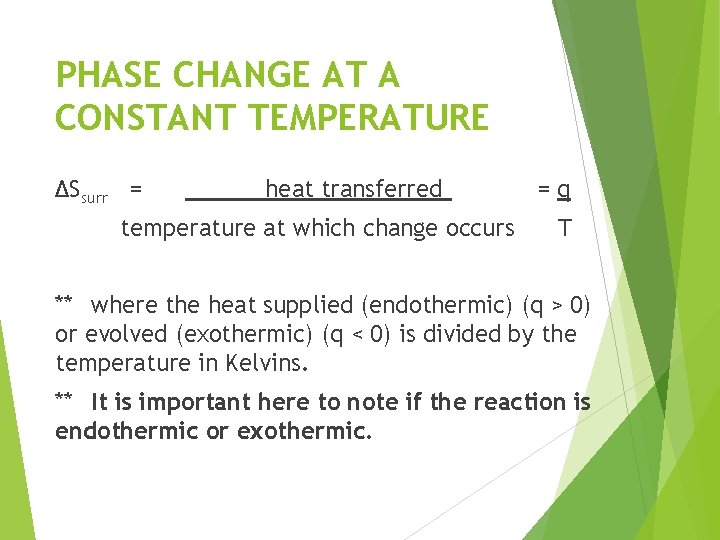 PHASE CHANGE AT A CONSTANT TEMPERATURE

$\Delta S_{surr} = \frac{\text{heat transferred}}{\text{temperature at which change occurs}} = \frac{q}{T}$

** where the heat supplied (endothermic) (q > 0) or evolved (exothermic) (q < 0) is divided by the temperature in Kelvins.

** It is important here to note if the reaction is endothermic or exothermic.